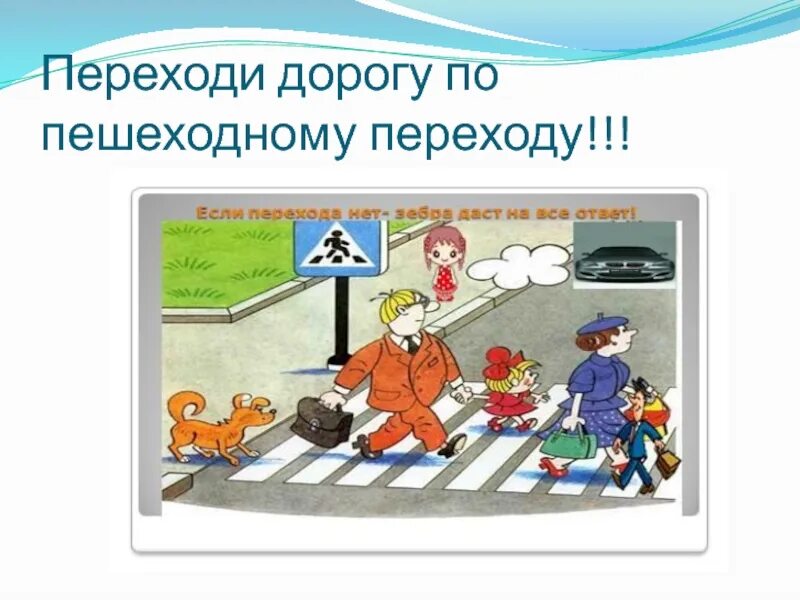 Переходи дорогу по пешеходному переходу!!!

Если перехода нет- зебра даст на все ответ!